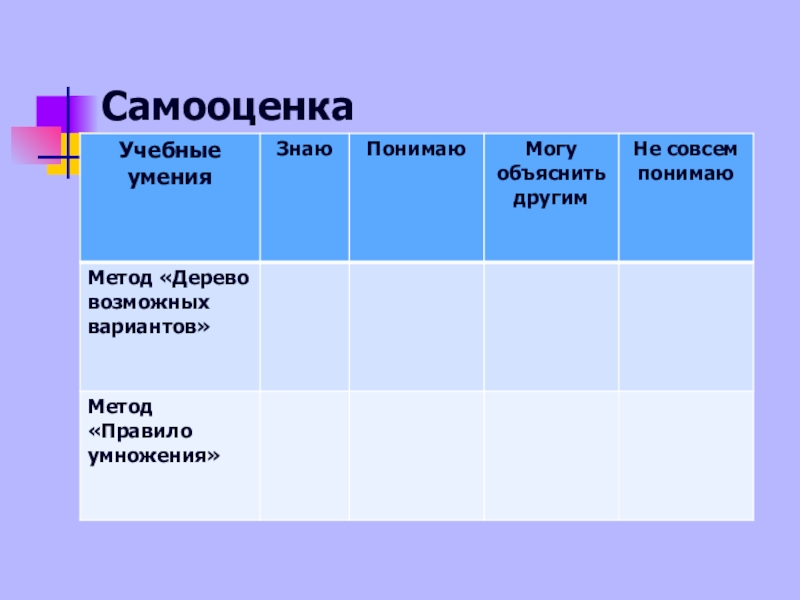 Самооценка

| Учебные умения | Знаю | Понимаю | Могу объяснить другим | Не совсем понимаю |
|---|---|---|---|---|
| Метод «Дерево возможных вариантов» | | | | |
| Метод «Правило умножения» | | | | |